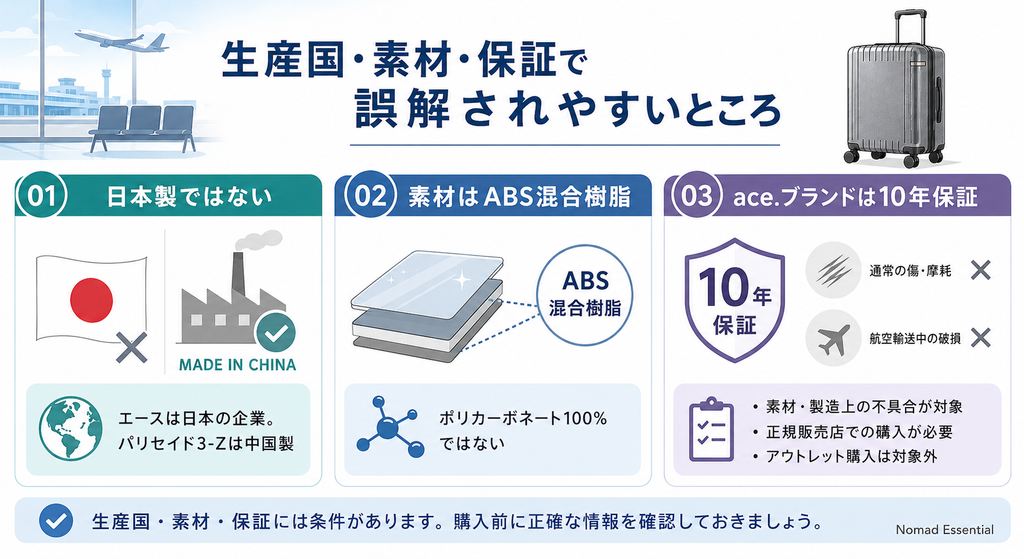 生産国・素材・保証で
誤解されやすいところ

01 日本製ではない

MADE IN CHINA

エースは日本の企業。
パリセイド3-Zは中国製

02 素材はABS混合樹脂

ABS
混合樹脂

ポリカーボネート100%
ではない

03 ace.ブランドは10年保証

10年
保証

通常の傷・摩耗

航空輸送中の破損

・素材・製造上の不具合が対象
・正規販売店での購入が必要
・アウトレット購入は対象外

生産国・素材・保証には条件があります。購入前に正確な情報を確認しておきましょう。

Nomad Essential